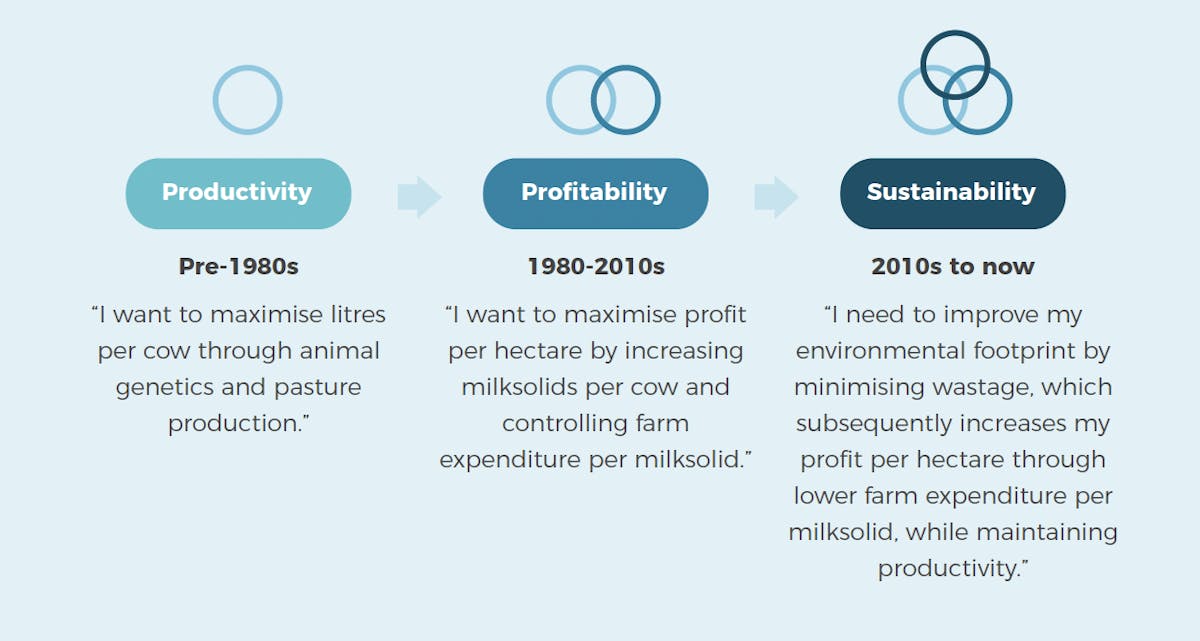 Productivity

Pre-1980s

“I want to maximise litres per cow through animal genetics and pasture production.”

Profitability

1980-2010s

“I want to maximise profit per hectare by increasing milksolids per cow and controlling farm expenditure per milksolid.”

Sustainability

2010s to now

“I need to improve my environmental footprint by minimising wastage, which subsequently increases my profit per hectare through lower farm expenditure per milksolid, while maintaining productivity.”